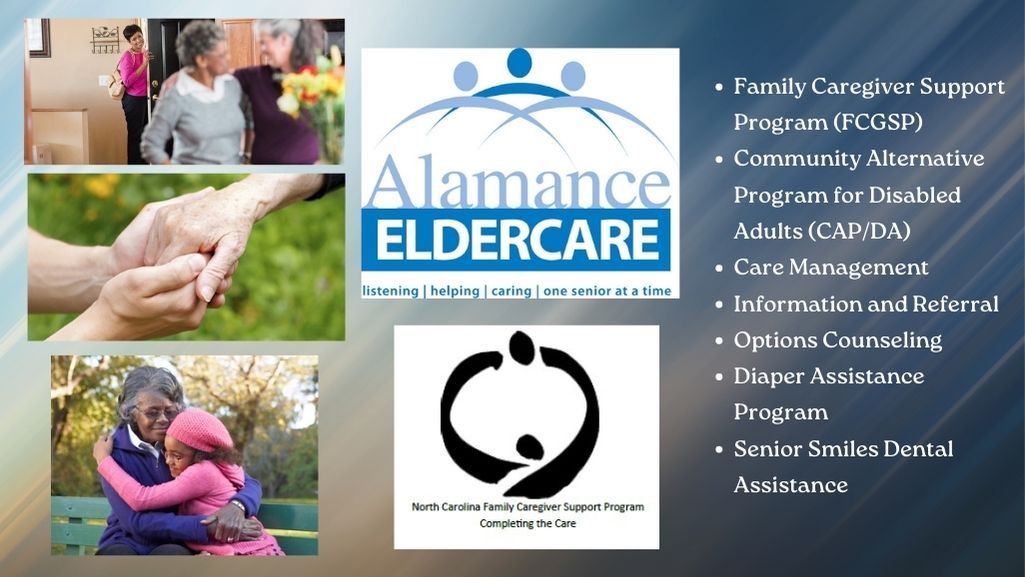 Alamance
ELDERCARE
listening | helping | caring | one senior at a time

North Carolina Family Caregiver Support Program
Completing the Care

- Family Caregiver Support Program (FCGSP)
- Community Alternative Program for Disabled Adults (CAP/DA)
- Care Management
- Information and Referral
- Options Counseling
- Diaper Assistance Program
- Senior Smiles Dental Assistance